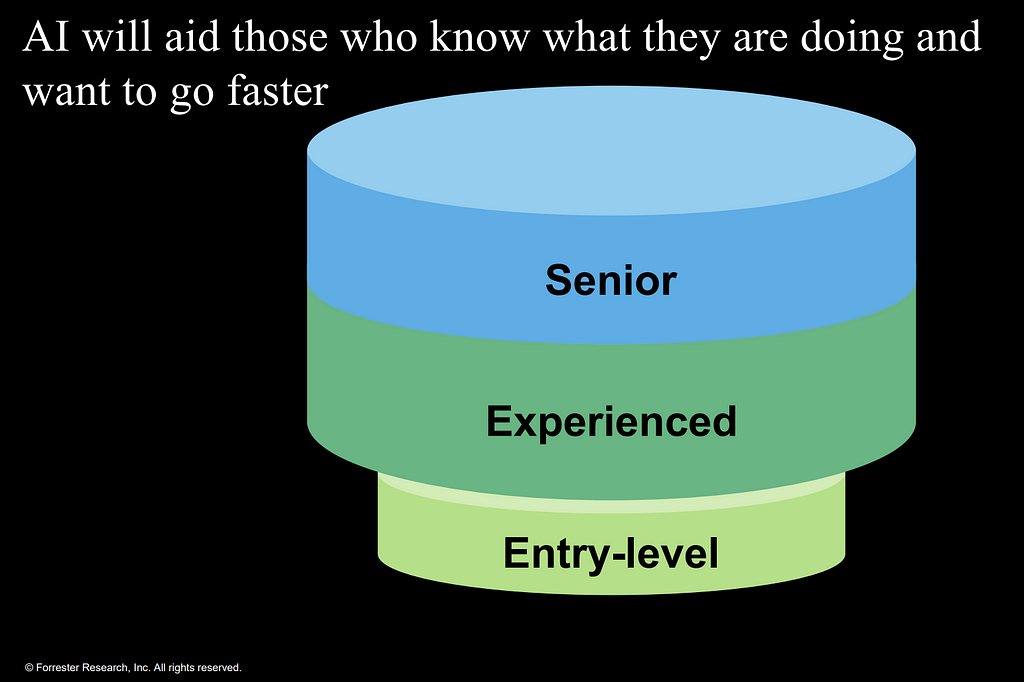 AI will aid those who know what they are doing and want to go faster

Senior

Experienced

Entry-level

© Forrester Research, Inc. All rights reserved.